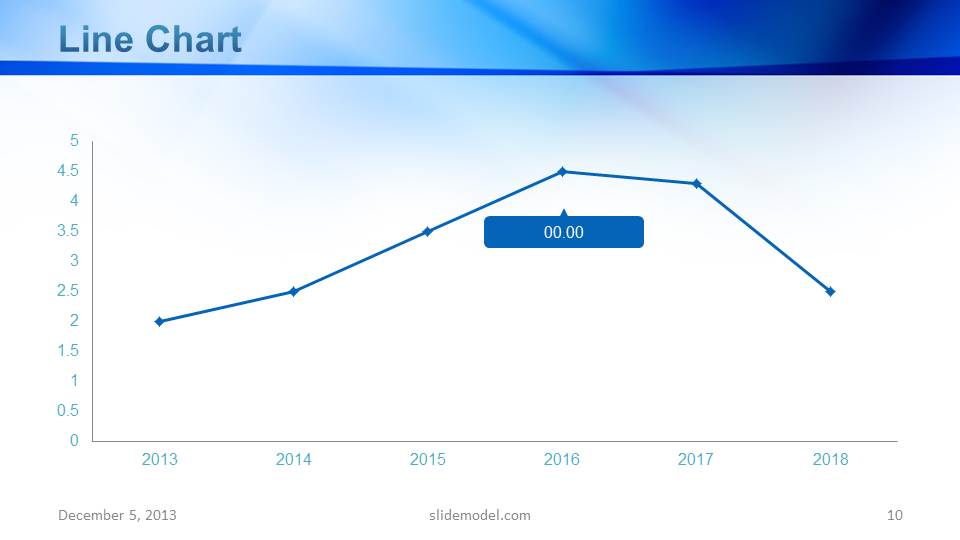 Line Chart

5
4.5
4
3.5
3
2.5
2
1.5
1
0.5
0

00.00

2013 2014 2015 2016 2017 2018

December 5, 2013 slidemodel.com 10